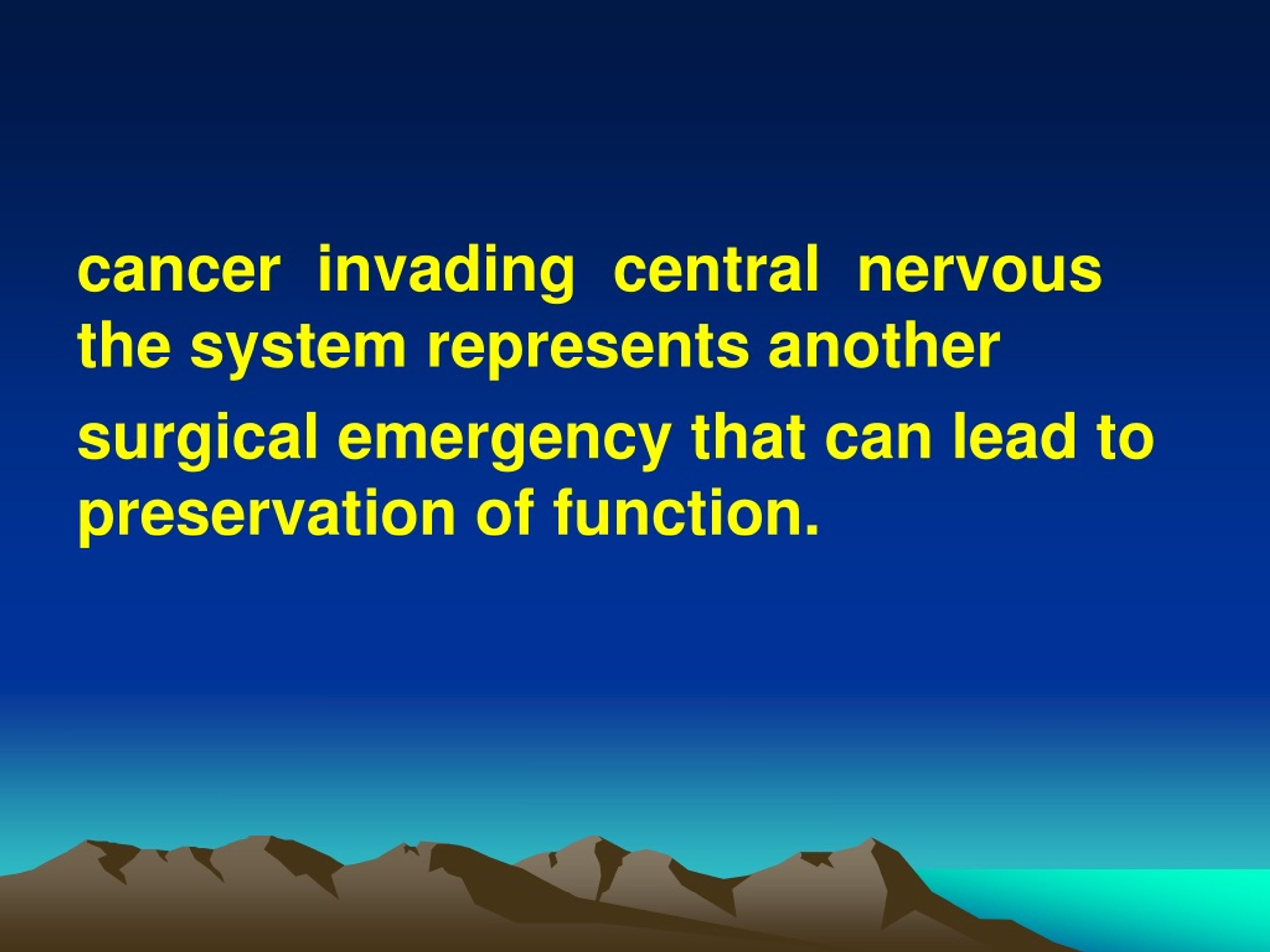 cancer invading central nervous the system represents another surgical emergency that can lead to preservation of function.